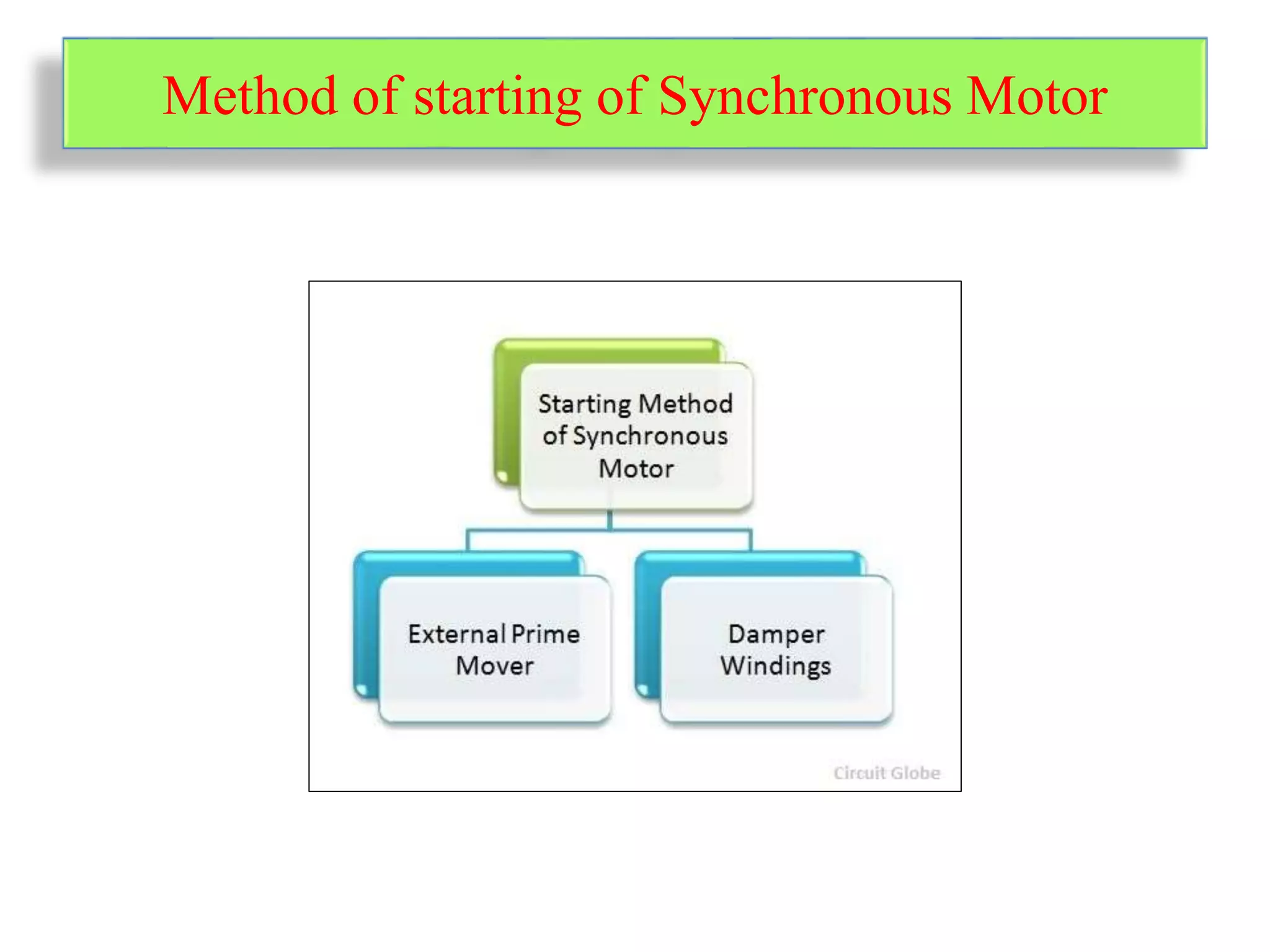 Method of starting of Synchronous Motor

Starting Method of Synchronous Motor

External Prime Mover

Damper Windings

Circuit Globe